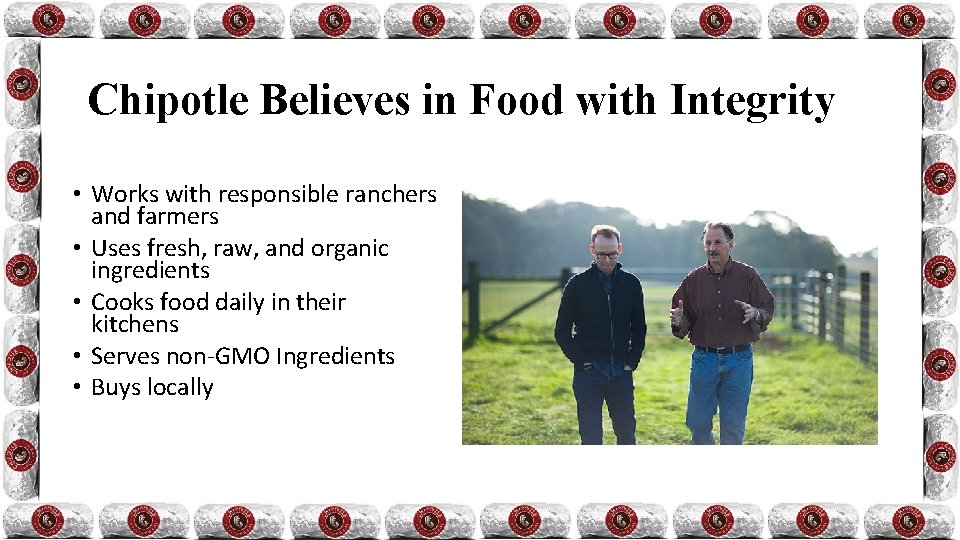 Chipotle Believes in Food with Integrity

• Works with responsible ranchers and farmers
• Uses fresh, raw, and organic ingredients
• Cooks food daily in their kitchens
• Serves non-GMO Ingredients
• Buys locally